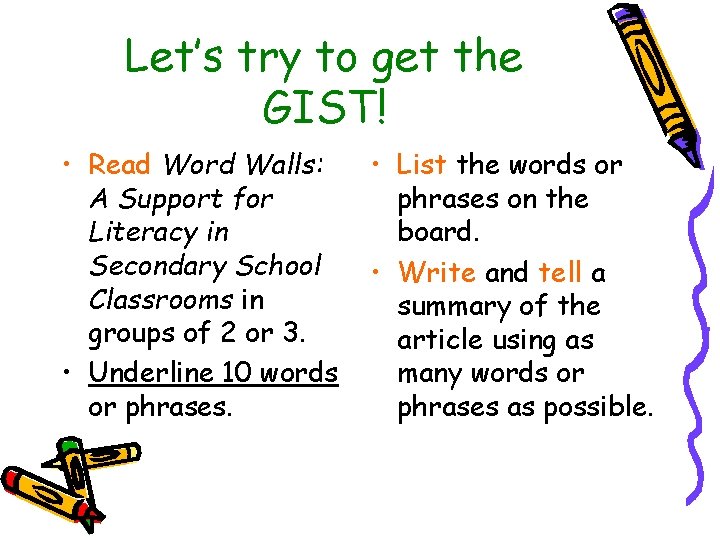 Let's try to get the GIST!

• Read Word Walls: A Support for Literacy in Secondary School Classrooms in groups of 2 or 3.
• Underline 10 words or phrases.

• List the words or phrases on the board.
• Write and tell a summary of the article using as many words or phrases as possible.